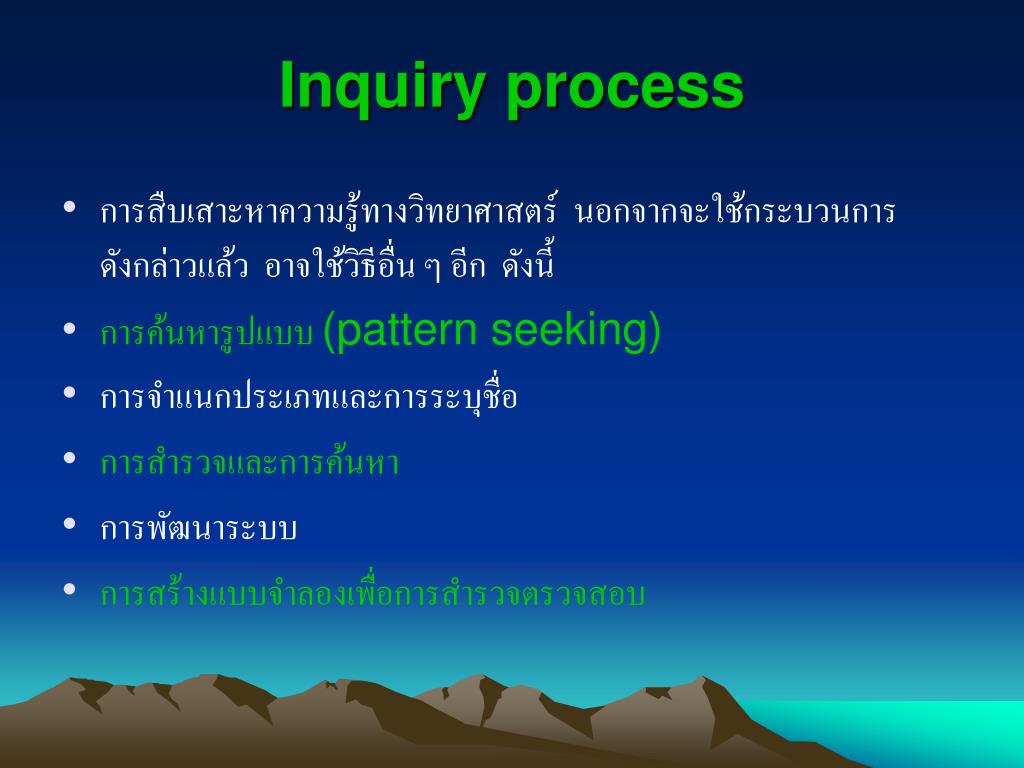 Inquiry process

• การสืบเสาะหาความรู้ทางวิทยาศาสตร์ นอกจากจะใช้กระบวนการดังกล่าวแล้ว อาจใช้วิธีอื่น ๆ อีก ดังนี้

• การค้นหารูปแบบ (pattern seeking)

• การจำแนกประเภทและการระบุชื่อ

• การสำรวจและการค้นหา

• การพัฒนาระบบ

• การสร้างแบบจำลองเพื่อการสำรวจตรวจสอบ